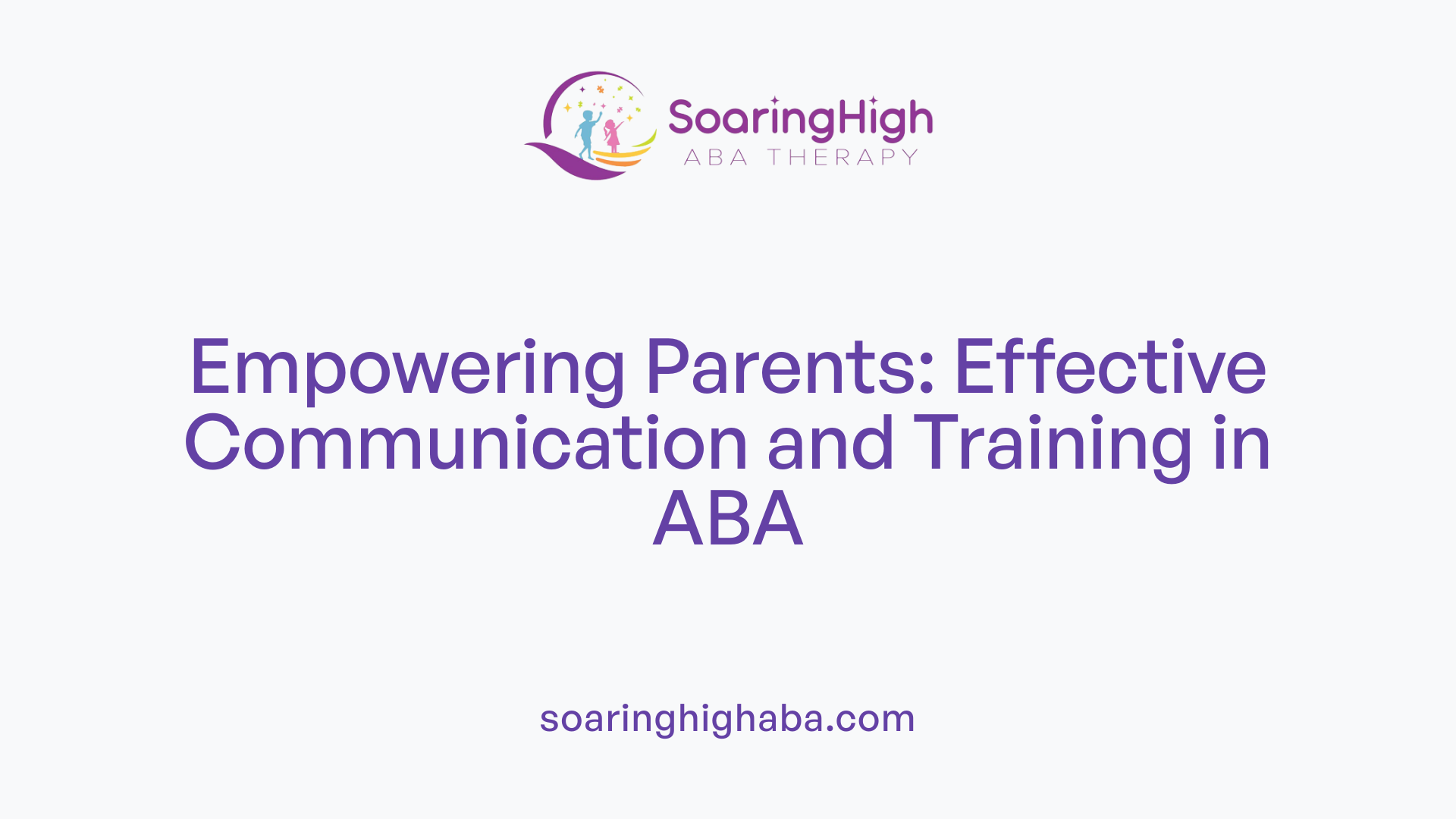 SoaringHigh
ABA THERAPY

Empowering Parents: Effective Communication and Training in ABA

soaringhighaba.com